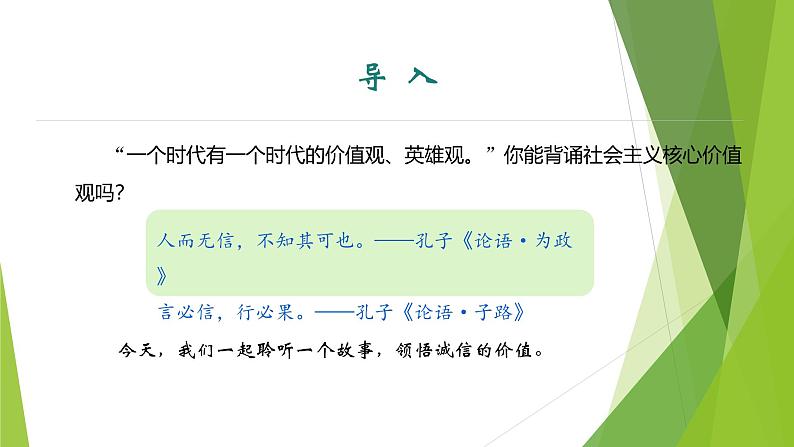 导 入

“一个时代有一个时代的价值观、英雄观。”你能背诵社会主义核心价值观吗？

人而无信，不知其可也。——孔子《论语·为政》

言必信，行必果。——孔子《论语·子路》

今天，我们一起聆听一个故事，领悟诚信的价值。